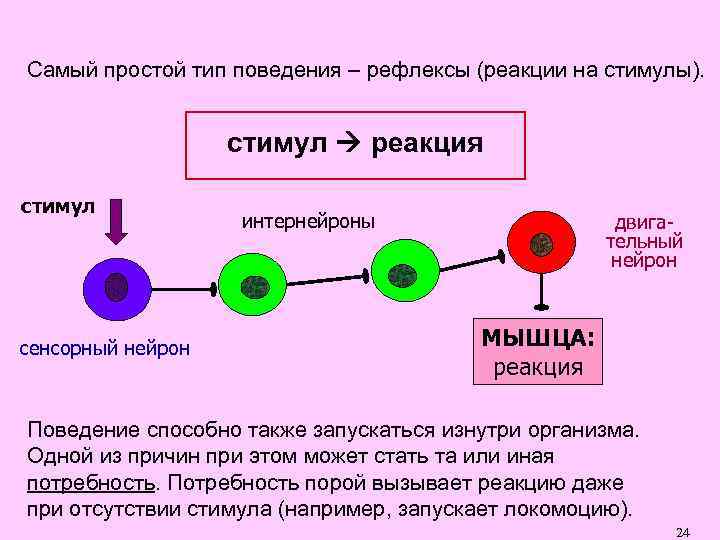 Самый простой тип поведения – рефлексы (реакции на стимулы).

стимул → реакция

стимул

интернейроны

двигательный нейрон

сенсорный нейрон

МЫШЦА:
реакция

Поведение способно также запускаться изнутри организма. Одной из причин при этом может стать та или иная потребность. Потребность порой вызывает реакцию даже при отсутствии стимула (например, запускает локомоцию).

24